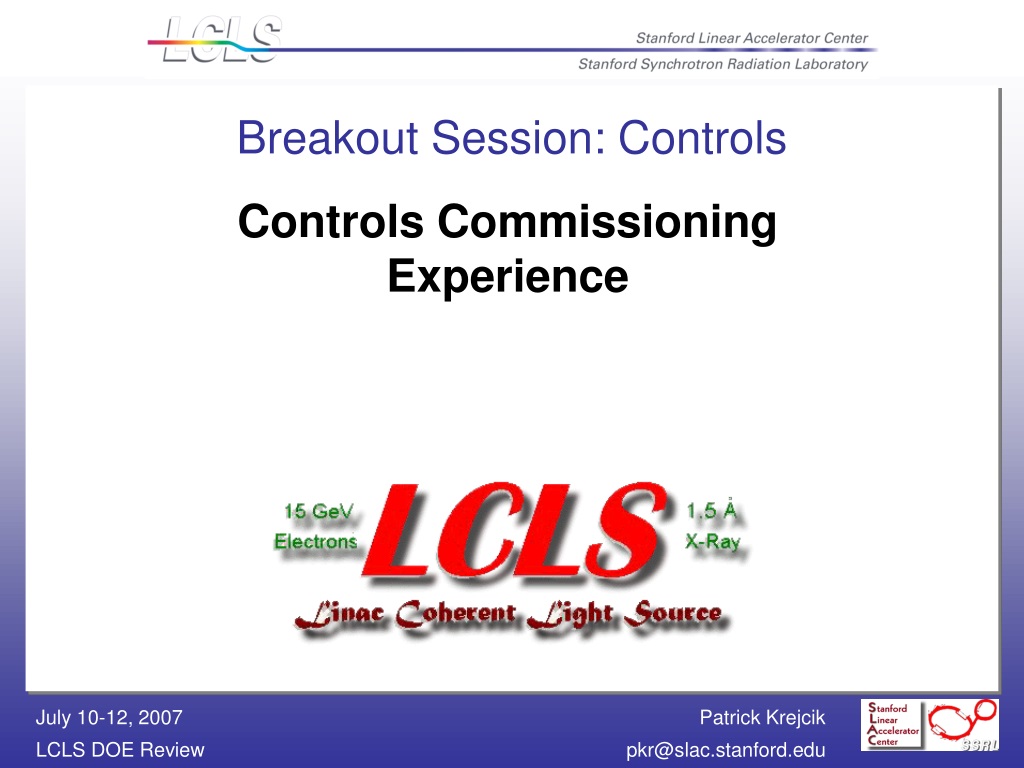 LCLS

Stanford Linear Accelerator Center

Stanford Synchrotron Radiation Laboratory

Breakout Session: Controls

Controls Commissioning Experience

15 GeV Electrons

LCLS

1.5 Å X-Ray

Linac Coherent Light Source

July 10-12, 2007

LCLS DOE Review

Patrick Krejcik

pkr@slac.stanford.edu

Stanford Linear Accelerator Center

SSRL